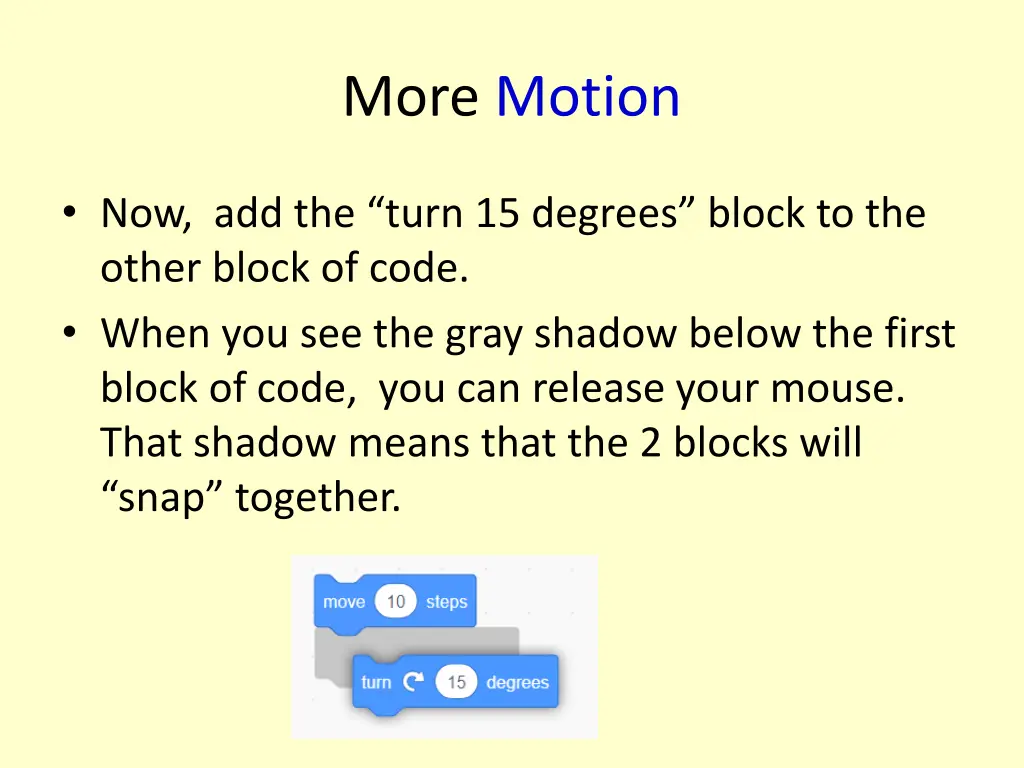 More Motion

• Now,  add the “turn 15 degrees” block to the other block of code.
• When you see the gray shadow below the first block of code,  you can release your mouse. That shadow means that the 2 blocks will “snap” together.

move 10 steps

turn 15 degrees